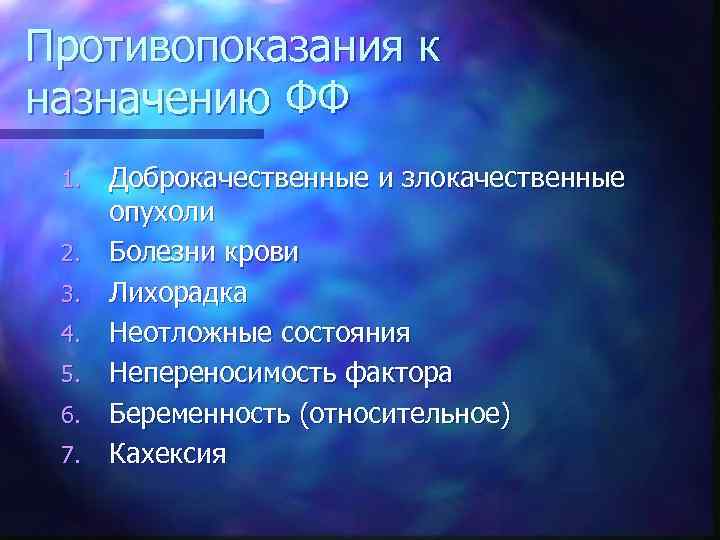 Противопоказания к назначению ФФ

1. Доброкачественные и злокачественные опухоли
2. Болезни крови
3. Лихорадка
4. Неотложные состояния
5. Непереносимость фактора
6. Беременность (относительное)
7. Кахексия